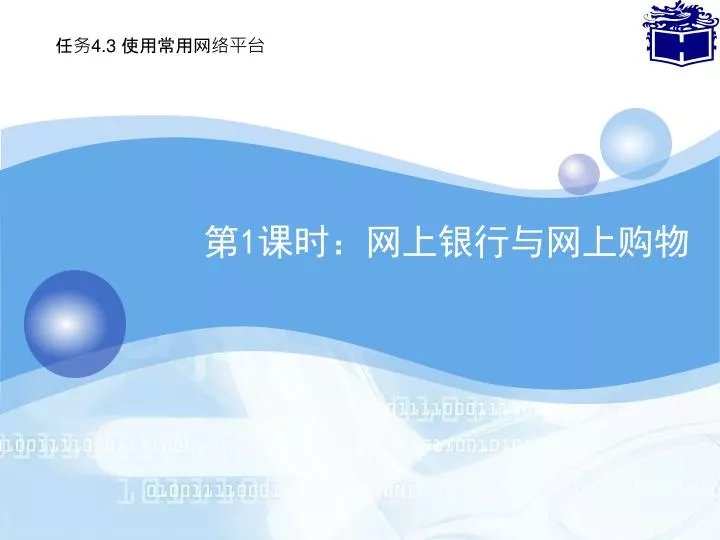 任务4.3 使用常用网络平台

第1课时：网上银行与网上购物